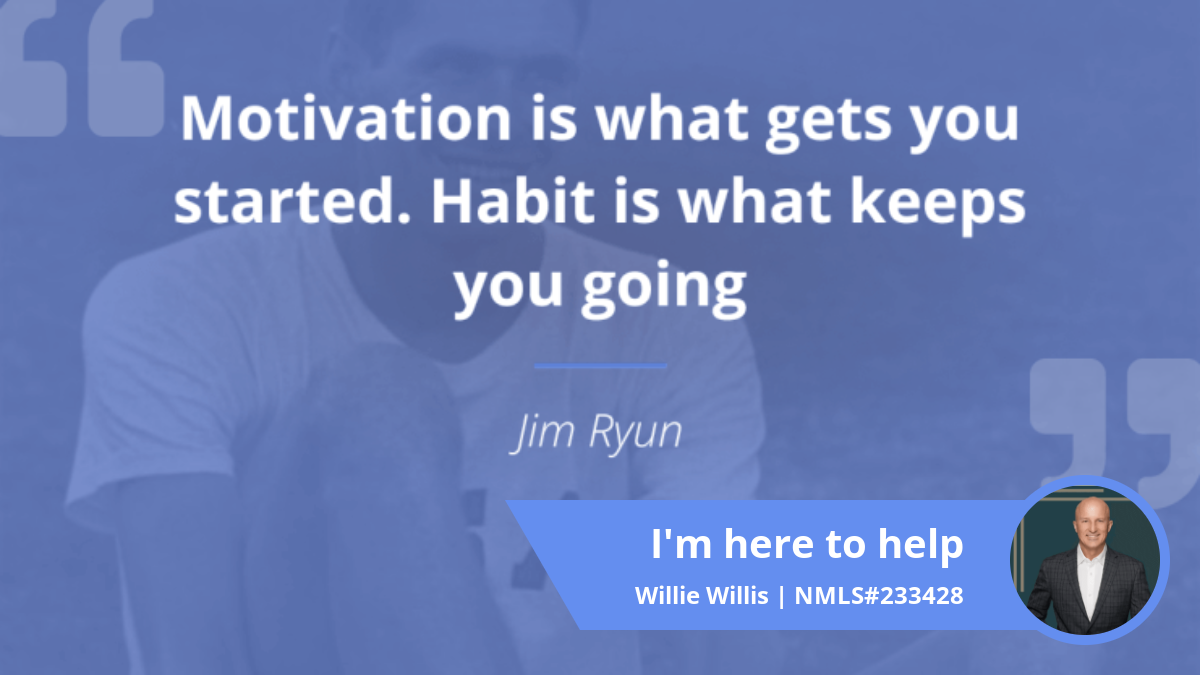 Motivation is what gets you started. Habit is what keeps you going

Jim Ryun

I'm here to help

Willie Willis | NMLS#233428